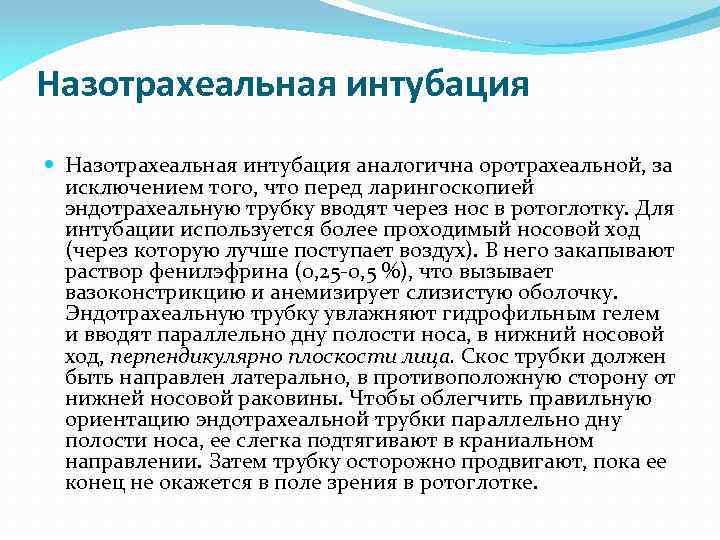 Назотрахеальная интубация

Назотрахеальная интубация аналогична оротрахеальной, за исключением того, что перед ларингоскопией эндотрахеальную трубку вводят через нос в ротоглотку. Для интубации используется более проходимый носовой ход (через которую лучше поступает воздух). В него закапывают раствор фенилэфрина (0,25-0,5 %), что вызывает вазоконстрикцию и анемизирует слизистую оболочку. Эндотрахеальную трубку увлажняют гидрофильным гелем и вводят параллельно дну полости носа, в нижний носовой ход, перпендикулярно плоскости лица. Скос трубки должен быть направлен латерально, в противоположную сторону от нижней носовой раковины. Чтобы облегчить правильную ориентацию эндотрахеальной трубки параллельно дну полости носа, ее слегка подтягивают в краниальном направлении. Затем трубку осторожно продвигают, пока ее конец не окажется в поле зрения в ротоглотке.